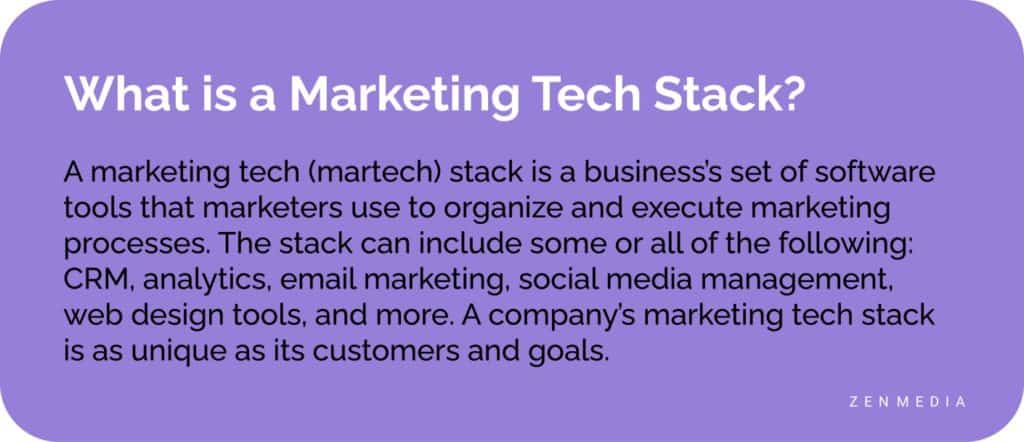 What is a Marketing Tech Stack?

A marketing tech (martech) stack is a business's set of software tools that marketers use to organize and execute marketing processes. The stack can include some or all of the following: CRM, analytics, email marketing, social media management, web design tools, and more. A company's marketing tech stack is as unique as its customers and goals.

ZENMEDIA